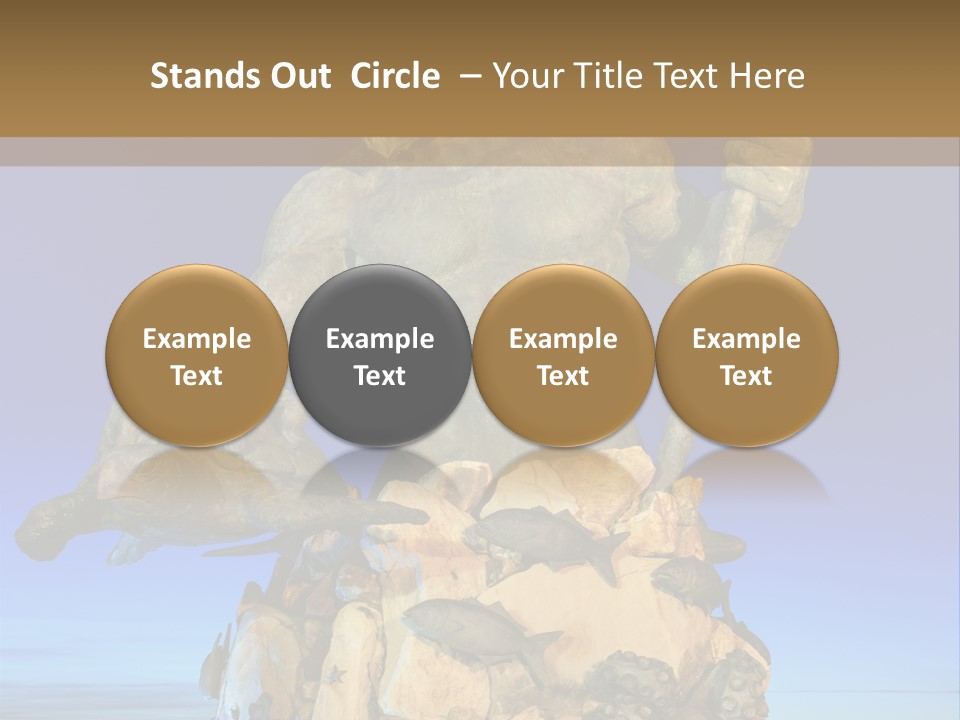 Stands Out Circle – Your Title Text Here

Example Text

Example Text

Example Text

Example Text